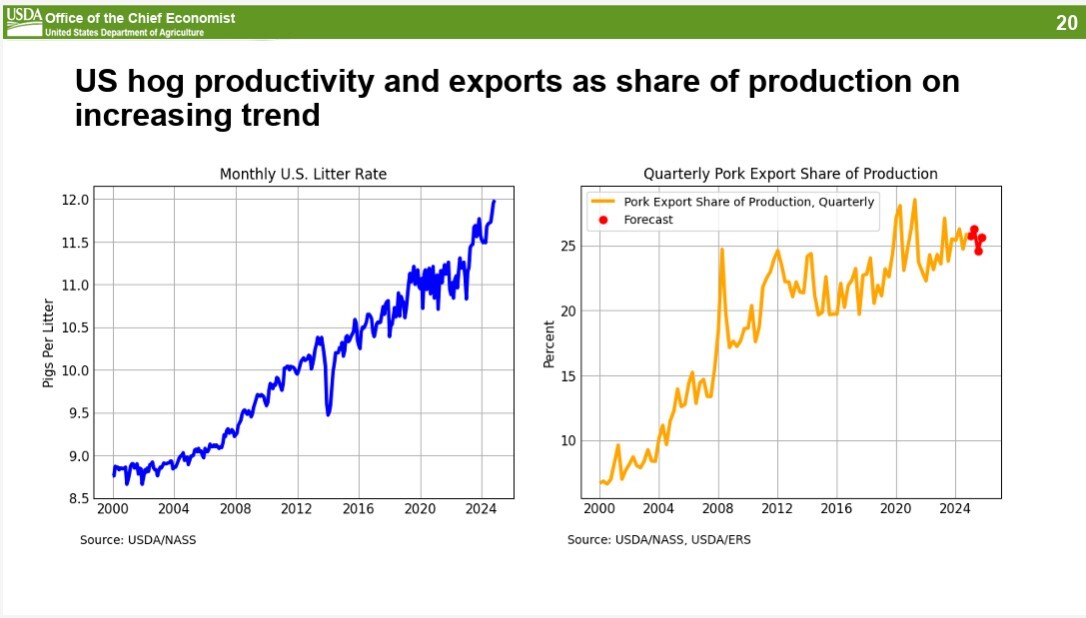 USDA Office of the Chief Economist
United States Department of Agriculture

20

US hog productivity and exports as share of production on increasing trend

Monthly U.S. Litter Rate

Pigs Per Litter

12.0
11.5
11.0
10.5
10.0
9.5
9.0
8.5

2000 2004 2008 2012 2016 2020 2024

Source: USDA/NASS

Quarterly Pork Export Share of Production

Pork Export Share of Production, Quarterly
Forecast

Percent

25
20
15
10

2000 2004 2008 2012 2016 2020 2024

Source: USDA/NASS, USDA/ERS